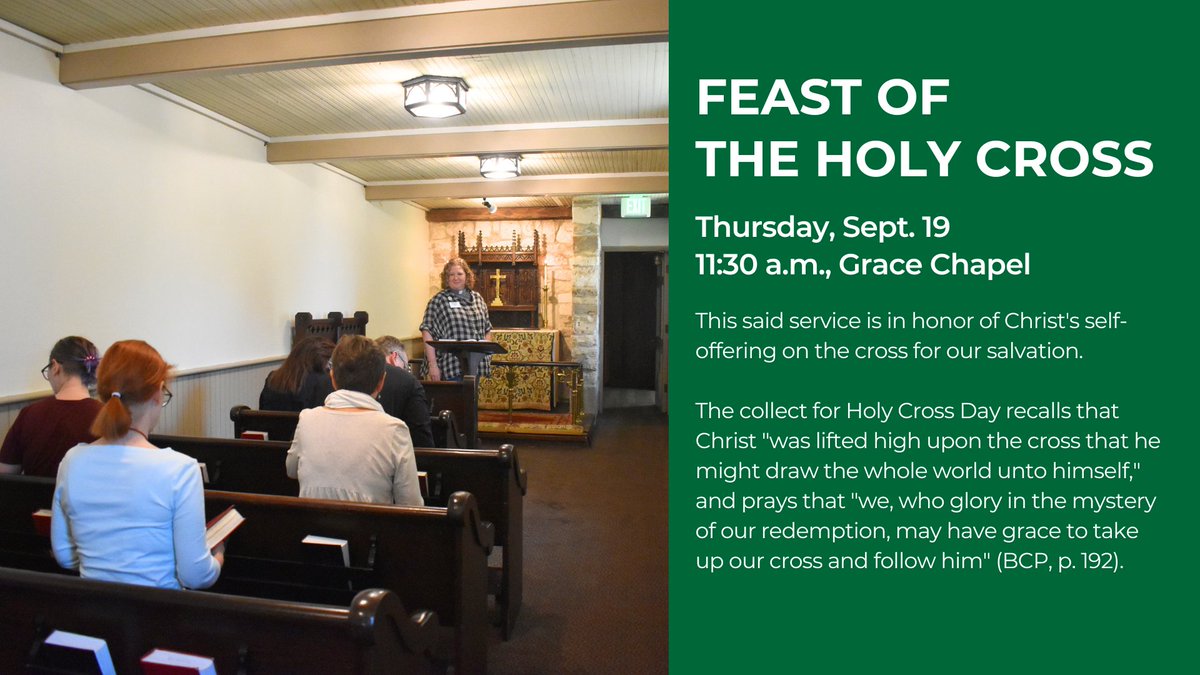 FEAST OF THE HOLY CROSS

Thursday, Sept. 19
11:30 a.m., Grace Chapel

This said service is in honor of Christ's self-offering on the cross for our salvation.

The collect for Holy Cross Day recalls that Christ "was lifted high upon the cross that he might draw the whole world unto himself," and prays that "we, who glory in the mystery of our redemption, may have grace to take up our cross and follow him" (BCP, p. 192).